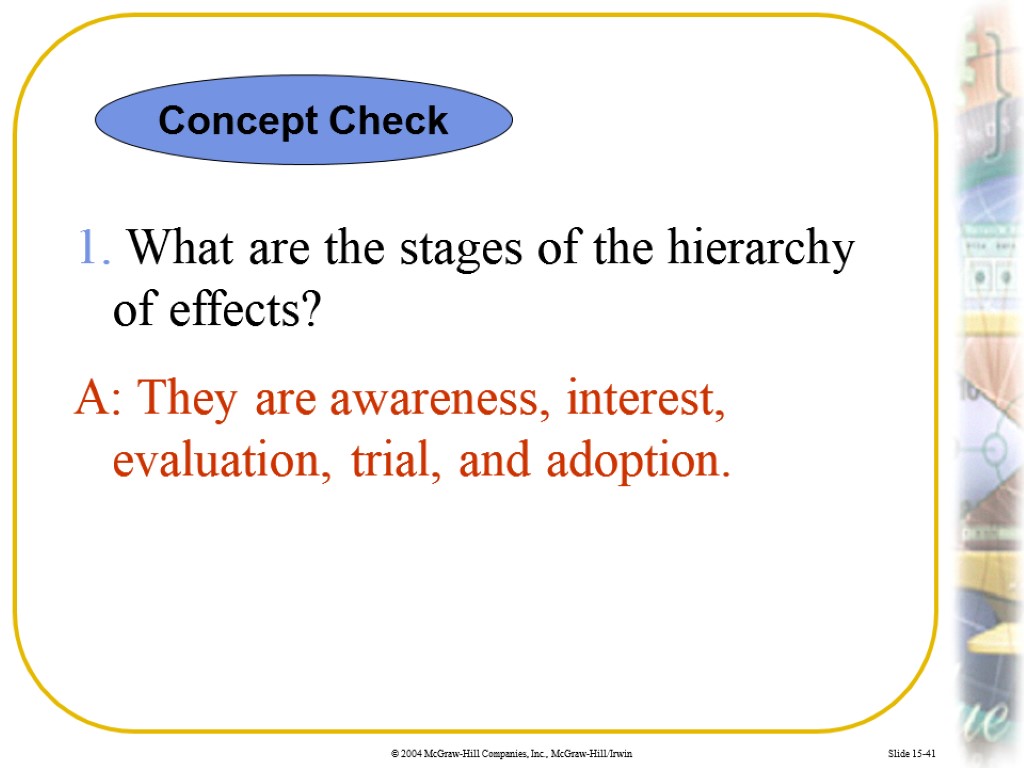 Concept Check

1. What are the stages of the hierarchy of effects?

A: They are awareness, interest, evaluation, trial, and adoption.

© 2004 McGraw-Hill Companies, Inc., McGraw-Hill/Irwin

Slide 15-41